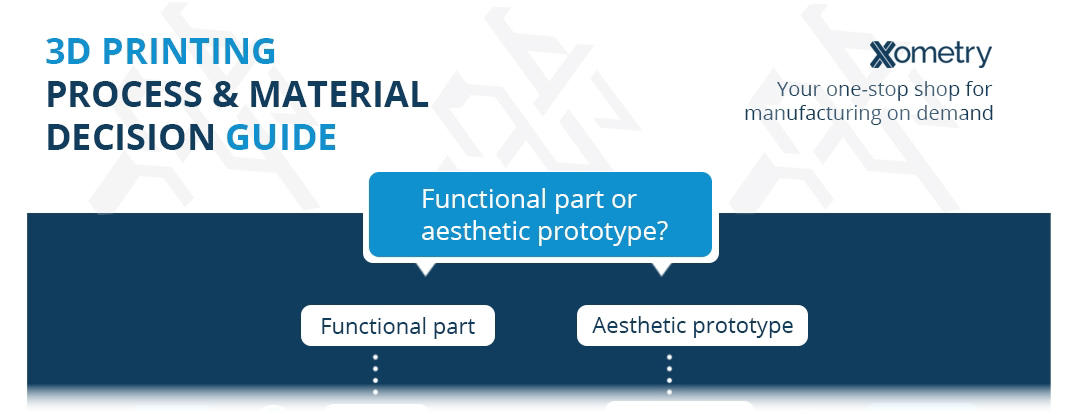 3D PRINTING
PROCESS & MATERIAL
DECISION GUIDE

Xometry
Your one-stop shop for manufacturing on demand

Functional part or aesthetic prototype?

Functional part

Aesthetic prototype